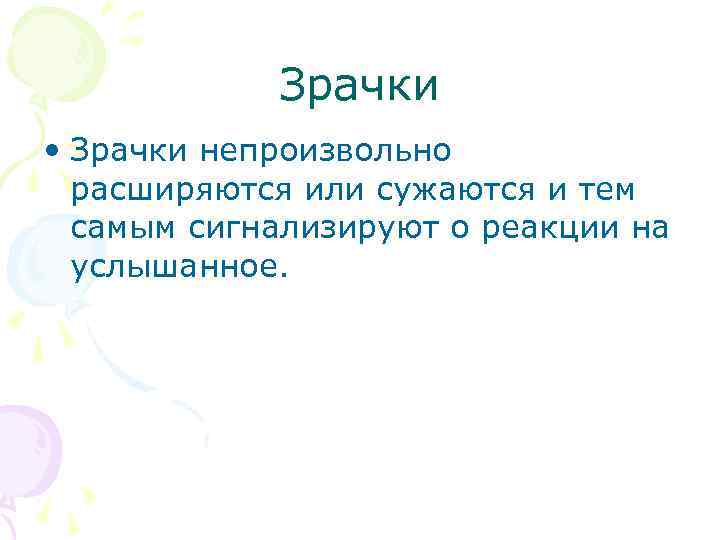 Зрачки

• Зрачки непроизвольно расширяются или сужаются и тем самым сигнализируют о реакции на услышанное.